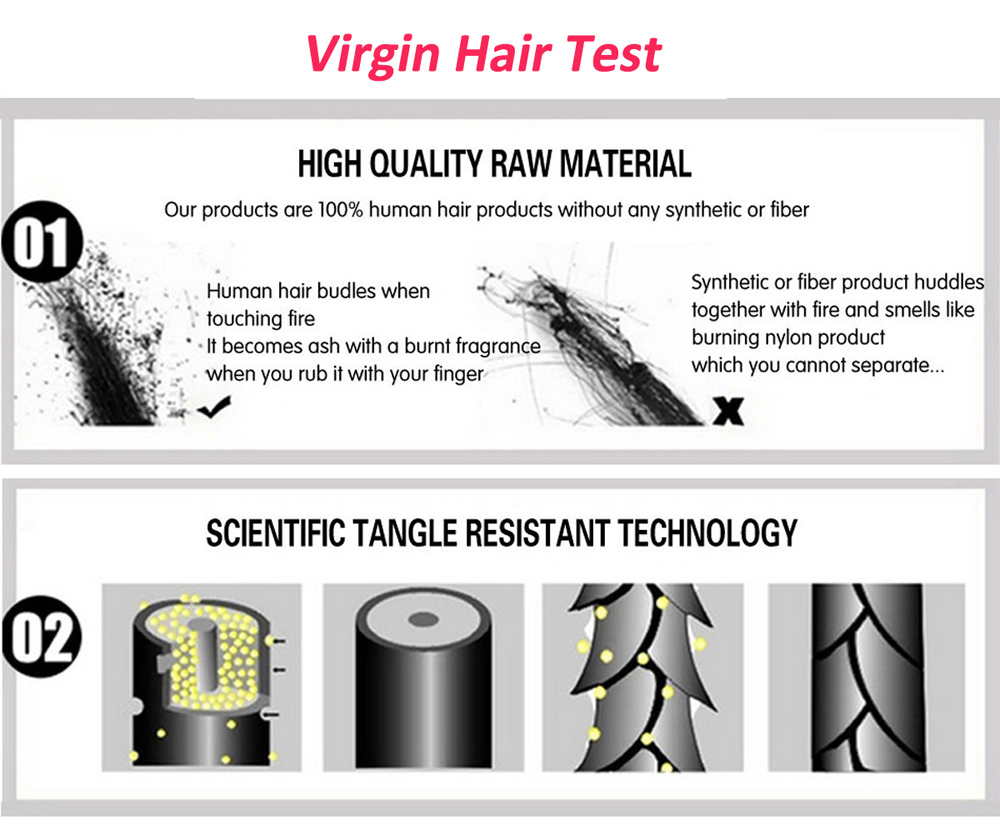 Virgin Hair Test

HIGH QUALITY RAW MATERIAL

Our products are 100% human hair products without any synthetic or fiber

01

Human hair budles when touching fire
It becomes ash with a burnt fragrance when you rub it with your finger

Synthetic or fiber product huddles together with fire and smells like burning nylon product which you cannot separate...

SCIENTIFIC TANGLE RESISTANT TECHNOLOGY

02